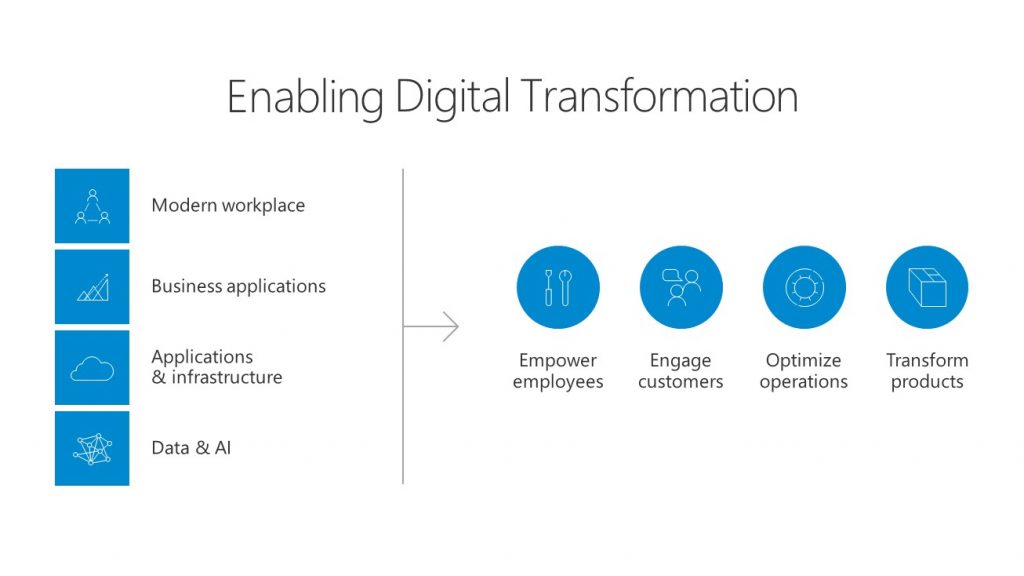 Enabling Digital Transformation

Modern workplace

Business applications

Applications
& infrastructure

Data & AI

Empower employees

Engage customers

Optimize operations

Transform products